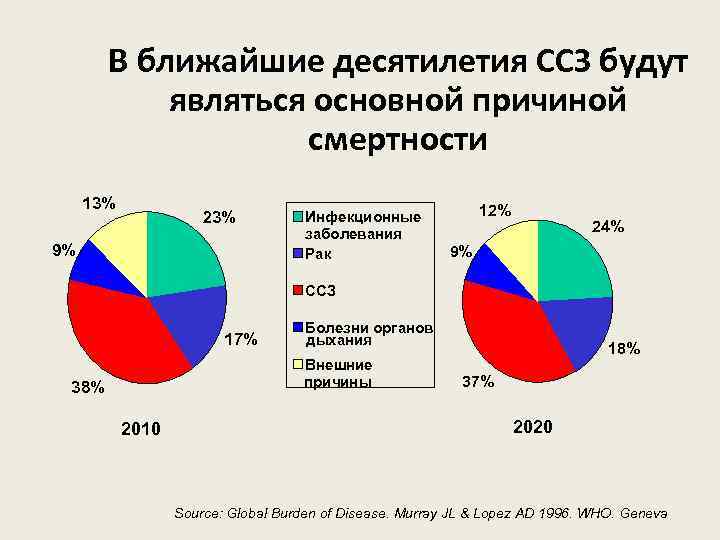 В ближайшие десятилетия ССЗ будут являться основной причиной смертности

13%
23%
9%
17%
38%
2010

Инфекционные заболевания
Рак
ССЗ
Болезни органов дыхания
Внешние причины

12%
24%
9%
18%
37%
2020

Source: Global Burden of Disease. Murray JL & Lopez AD 1996. WHO. Geneva